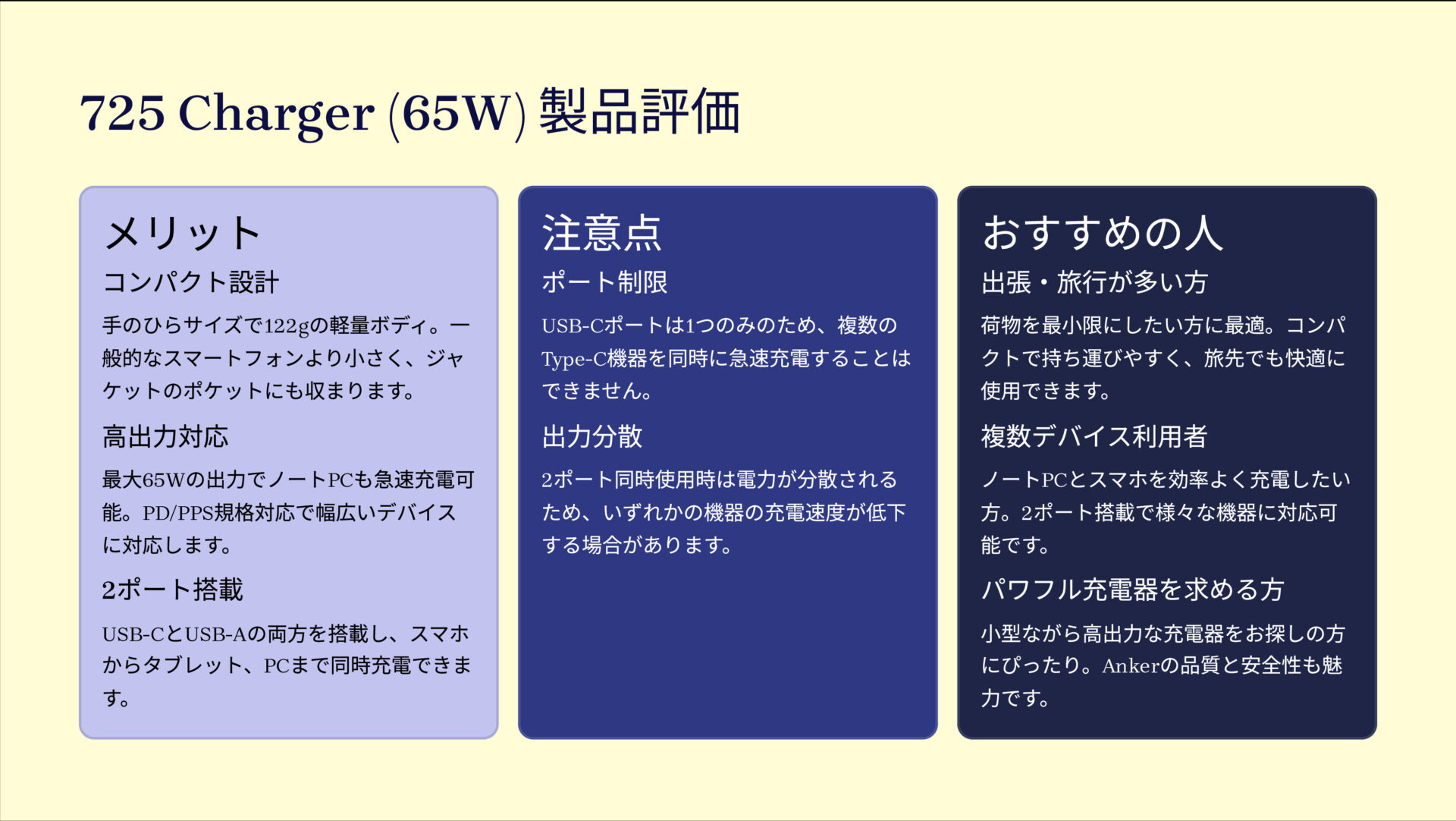 725 Charger (65W) 製品評価

メリット

コンパクト設計

手のひらサイズで122gの軽量ボディ。一般的なスマートフォンより小さく、ジャケットのポケットにも収まります。

高出力対応

最大65Wの出力でノートPCも急速充電可能。PD/PPS規格対応で幅広いデバイスに対応します。

2ポート搭載

USB-CとUSB-Aの両方を搭載し、スマホからタブレット、PCまで同時充電できます。

注意点

ポート制限

USB-Cポートは1つのみのため、複数のType-C機器を同時に急速充電することはできません。

出力分散

2ポート同時使用時は電力が分散されるため、いずれかの機器の充電速度が低下する場合があります。

おすすめの人

出張・旅行が多い方

荷物を最小限にしたい方に最適。コンパクトで持ち運びやすく、旅先でも快適に使用できます。

複数デバイス利用者

ノートPCとスマホを効率よく充電したい方。2ポート搭載で様々な機器に対応可能です。

パワフル充電器を求める方

小型ながら高出力な充電器をお探しの方にぴったり。Ankerの品質と安全性も魅力です。